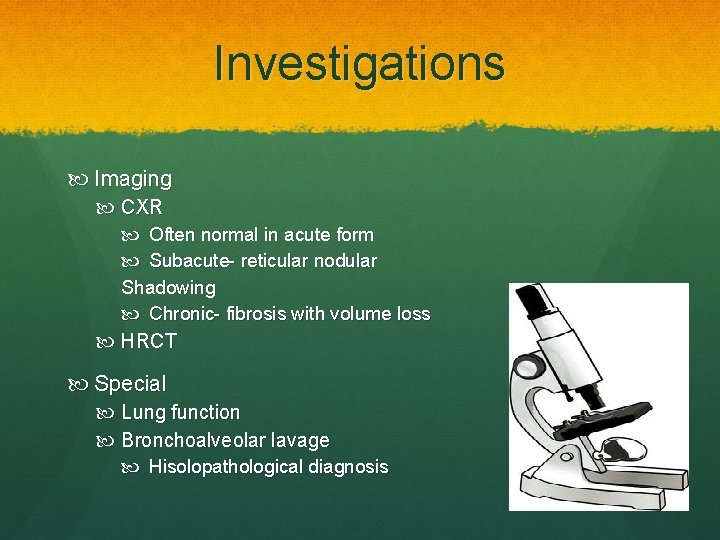 Investigations

Imaging

CXR

Often normal in acute form

Subacute- reticular nodular Shadowing

Chronic- fibrosis with volume loss

HRCT

Special

Lung function

Bronchoalveolar lavage

Hisolopathological diagnosis